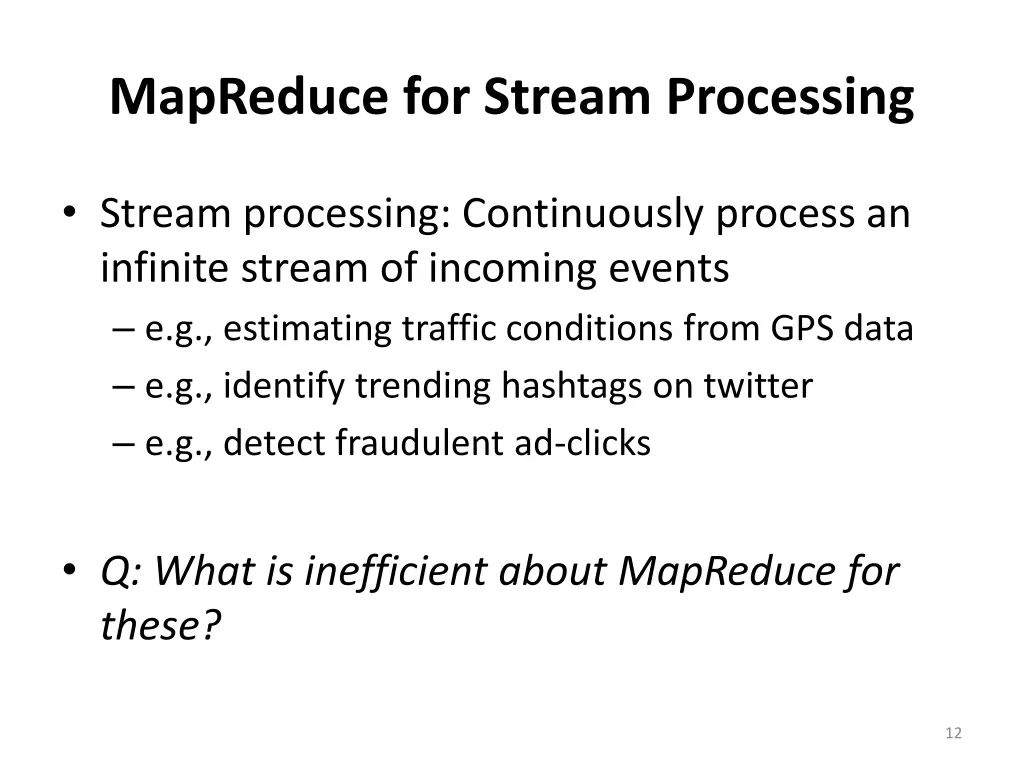 MapReduce for Stream Processing

• Stream processing: Continuously process an infinite stream of incoming events
– e.g., estimating traffic conditions from GPS data
– e.g., identify trending hashtags on twitter
– e.g., detect fraudulent ad-clicks

• Q: What is inefficient about MapReduce for these?

12